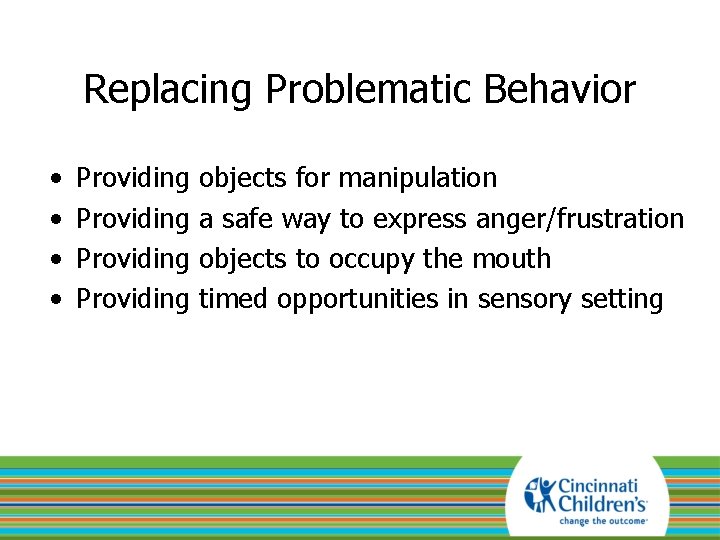 Replacing Problematic Behavior

• Providing objects for manipulation
• Providing a safe way to express anger/frustration
• Providing objects to occupy the mouth
• Providing timed opportunities in sensory setting

Cincinnati Children's
change the outcome